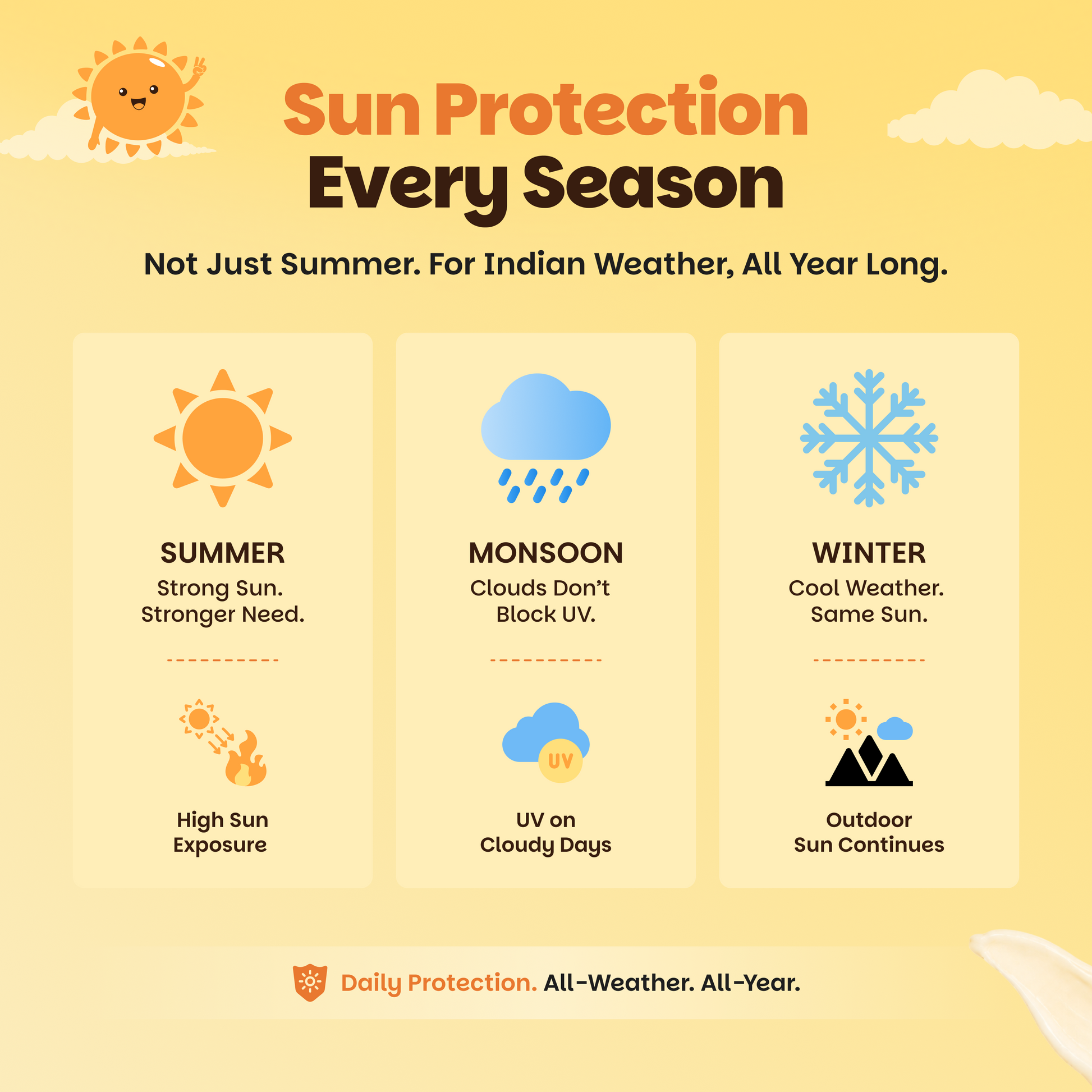 Sun Protection
Every Season

Not Just Summer. For Indian Weather, All Year Long.

SUMMER
Strong Sun.
Stronger Need.

High Sun
Exposure

MONSOON
Clouds Don't
Block UV.

UV

UV on
Cloudy Days

WINTER
Cool Weather.
Same Sun.

Outdoor
Sun Continues

Daily Protection. All-Weather. All-Year.